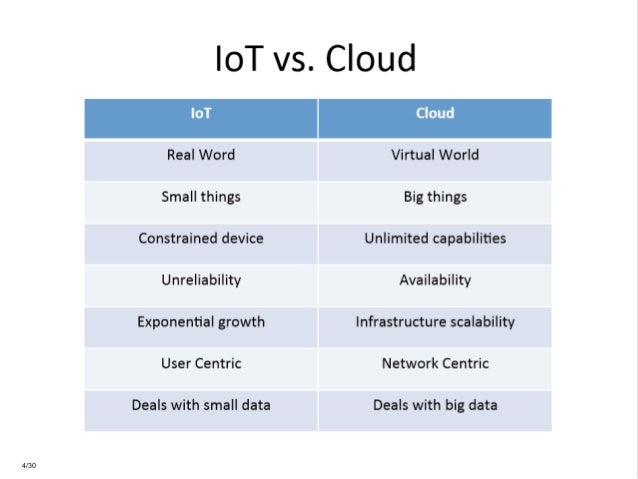 IoT vs. Cloud

| IoT | Cloud |
|---|---|
| Real Word | Virtual World |
| Small things | Big things |
| Constrained device | Unlimited capabilities |
| Unreliability | Availability |
| Exponential growth | Infrastructure scalability |
| User Centric | Network Centric |
| Deals with small data | Deals with big data |

4/30